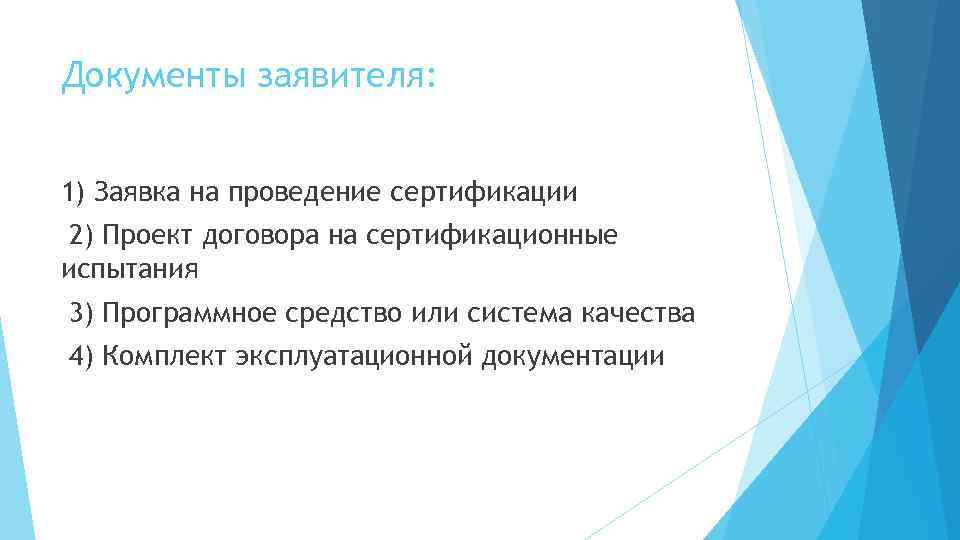 Документы заявителя:

1) Заявка на проведение сертификации

2) Проект договора на сертификационные испытания

3) Программное средство или система качества

4) Комплект эксплуатационной документации